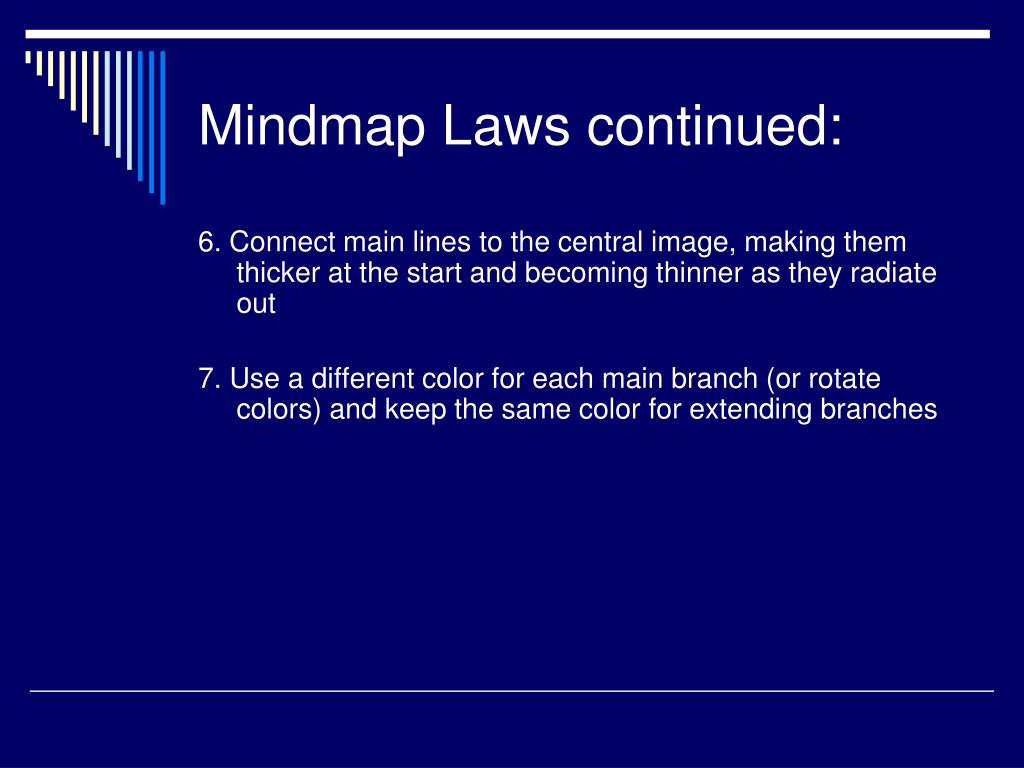 Mindmap Laws continued:

6. Connect main lines to the central image, making them thicker at the start and becoming thinner as they radiate out

7. Use a different color for each main branch (or rotate colors) and keep the same color for extending branches